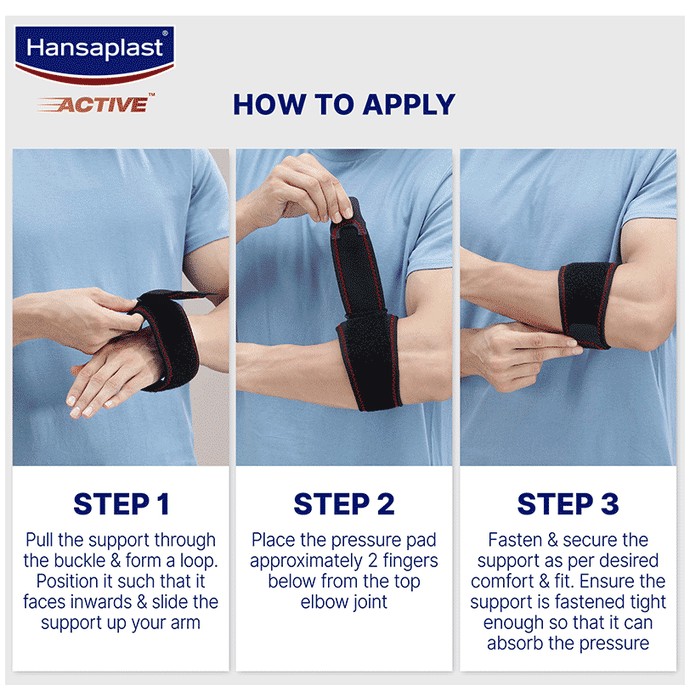 Hansaplast®

ACTIVE™

HOW TO APPLY

STEP 1

Pull the support through the buckle & form a loop. Position it such that it faces inwards & slide the support up your arm

STEP 2

Place the pressure pad approximately 2 fingers below from the top elbow joint

STEP 3

Fasten & secure the support as per desired comfort & fit. Ensure the support is fastened tight enough so that it can absorb the pressure